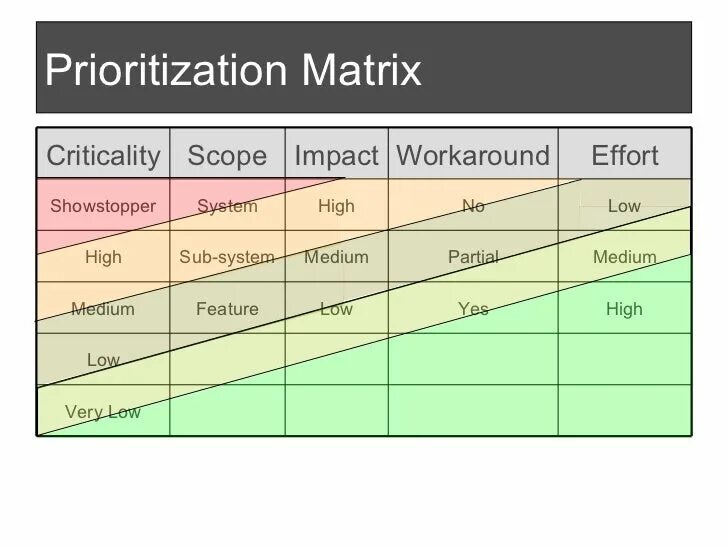 Prioritization Matrix

| Criticality | Scope | Impact | Workaround | Effort |
|---|---|---|---|---|
| Showstopper | System | High | No | Low |
| High | Sub-system | Medium | Partial | Medium |
| Medium | Feature | Low | Yes | High |
| Low | | | | |
| Very Low | | | | |